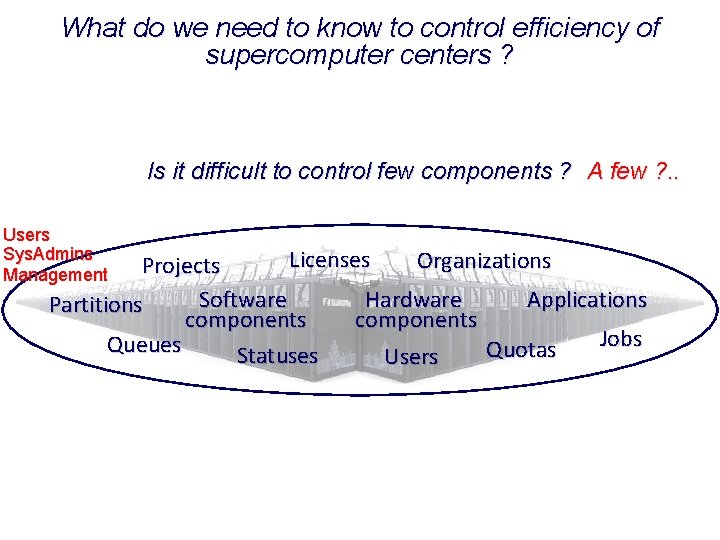 What do we need to know to control efficiency of supercomputer centers ?

Is it difficult to control few components ? A few ?..

Users
SysAdmins
Management

Projects

Licenses

Organizations

Partitions

Software components

Hardware components

Applications

Queues

Statuses

Users

Quotas

Jobs